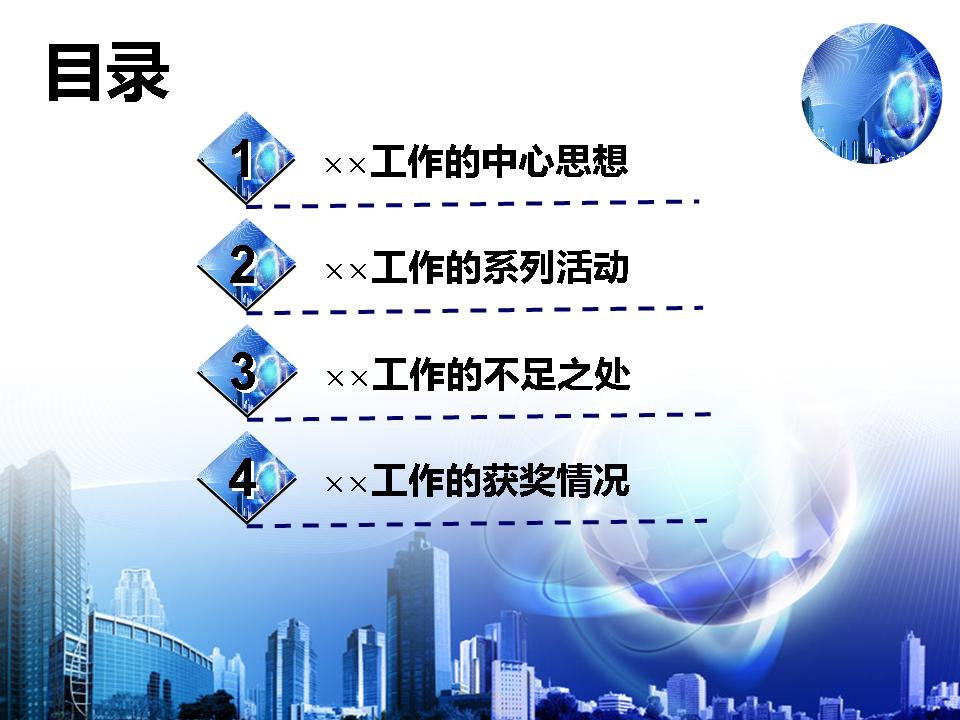 目录

1 ××工作的中心思想

2 ××工作的系列活动

3 ××工作的不足之处

4 ××工作的获奖情况